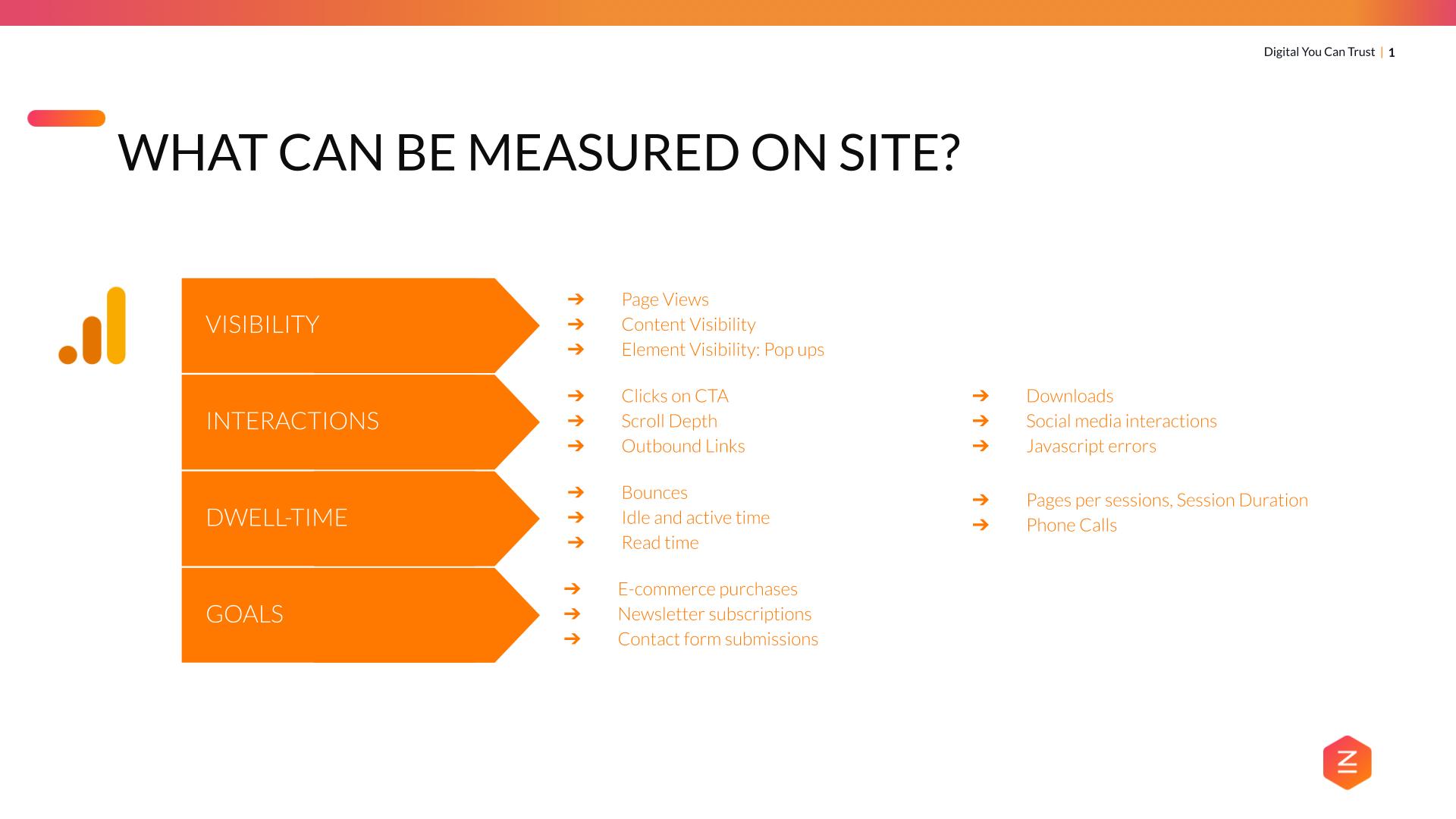 Digital You Can Trust | 1

WHAT CAN BE MEASURED ON SITE?

VISIBILITY

➔ Page Views
➔ Content Visibility
➔ Element Visibility: Pop ups

INTERACTIONS

➔ Clicks on CTA
➔ Scroll Depth
➔ Outbound Links

➔ Downloads
➔ Social media interactions
➔ Javascript errors

DWELL-TIME

➔ Bounces
➔ Idle and active time
➔ Read time

➔ Pages per sessions, Session Duration
➔ Phone Calls

GOALS

➔ E-commerce purchases
➔ Newsletter subscriptions
➔ Contact form submissions